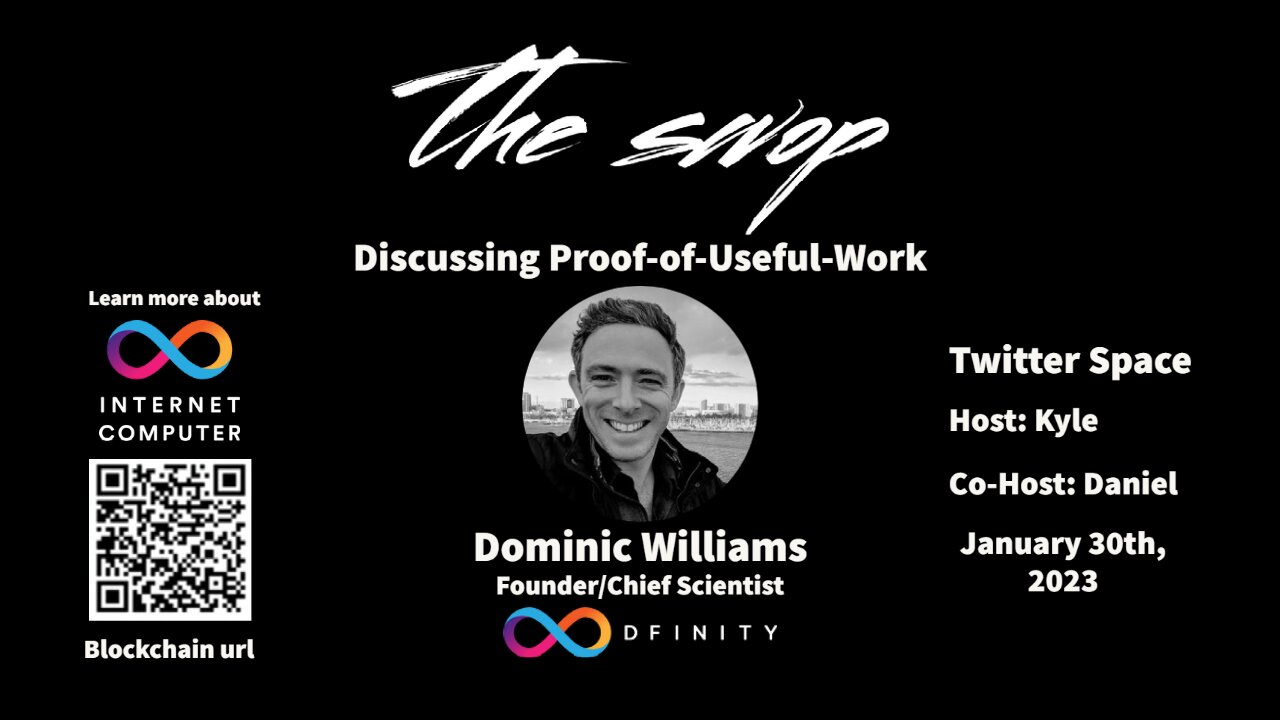 The swop

Discussing Proof-of-Useful-Work

Learn more about

INTERNET COMPUTER

Blockchain url

Dominic Williams
Founder/Chief Scientist
DFINITY

Twitter Space
Host: Kyle
Co-Host: Daniel
January 30th, 2023